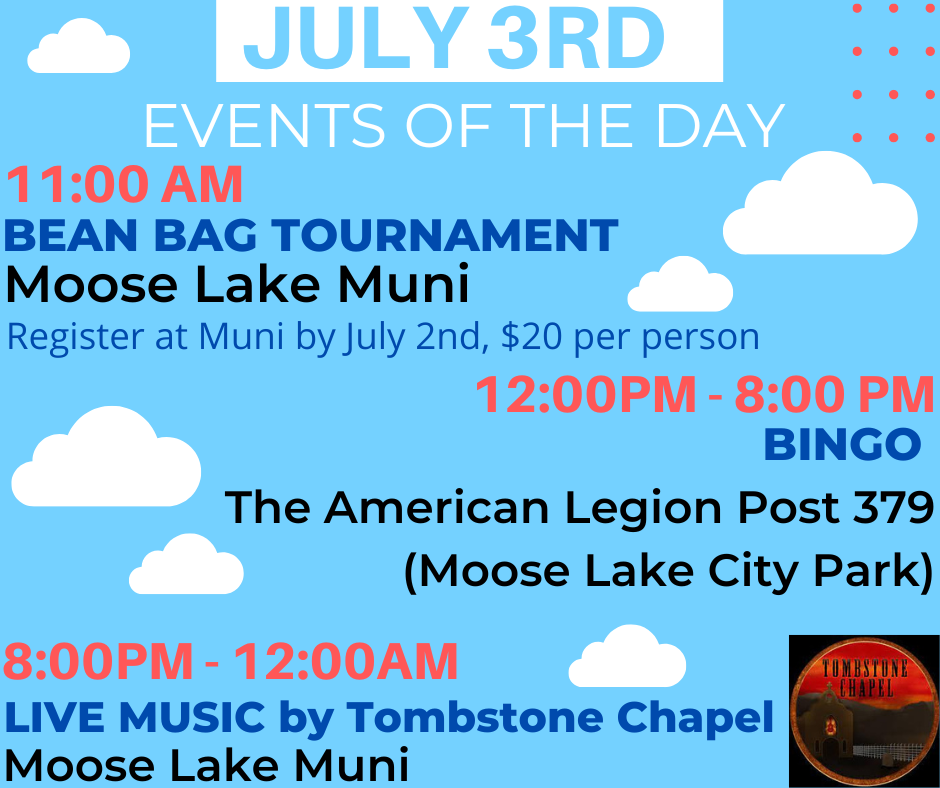 JULY 3RD

EVENTS OF THE DAY

11:00 AM
BEAN BAG TOURNAMENT
Moose Lake Muni
Register at Muni by July 2nd, $20 per person

12:00PM - 8:00 PM
BINGO
The American Legion Post 379
(Moose Lake City Park)

8:00PM - 12:00AM
LIVE MUSIC by Tombstone Chapel
Moose Lake Muni

TOMBSTONE CHAPEL